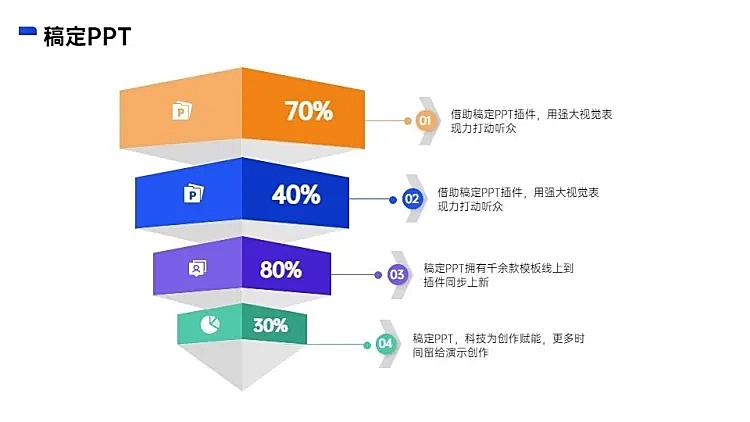 稿定PPT

70%

01 借助稿定PPT插件，用强大视觉表现力打动听众

40%

02 借助稿定PPT插件，用强大视觉表现力打动听众

80%

03 稿定PPT拥有千余款模板线上到插件同步上新

30%

04 稿定PPT，科技为创作赋能，更多时间留给演示创作